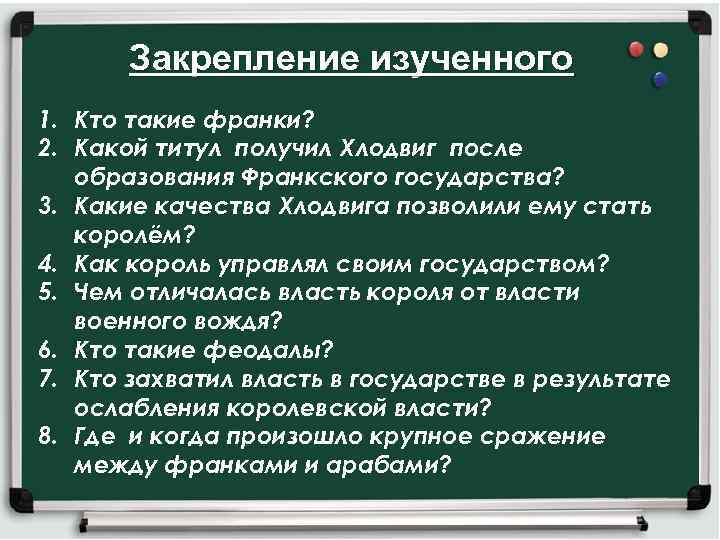 Закрепление изученного

1. Кто такие франки?
2. Какой титул получил Хлодвиг после образования Франкского государства?
3. Какие качества Хлодвига позволили ему стать королём?
4. Как король управлял своим государством?
5. Чем отличалась власть короля от власти военного вождя?
6. Кто такие феодалы?
7. Кто захватил власть в государстве в результате ослабления королевской власти?
8. Где и когда произошло крупное сражение между франками и арабами?